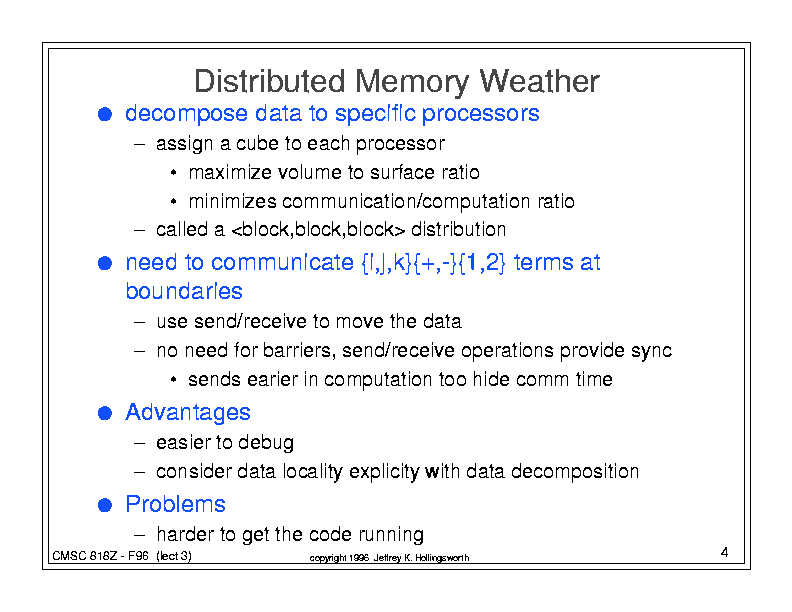 Distributed Memory Weather

● decompose data to specific processors
 – assign a cube to each processor
  • maximize volume to surface ratio
  • minimizes communication/computation ratio
 – called a <block,block,block> distribution
● need to communicate {i,j,k}{+,-}{1,2} terms at boundaries
 – use send/receive to move the data
 – no need for barriers, send/receive operations provide sync
  • sends earier in computation too hide comm time
● Advantages
 – easier to debug
 – consider data locality explicity with data decomposition
● Problems
 – harder to get the code running

CMSC 818Z - F96 (lect 3)   copyright 1996 Jeffrey K. Hollingsworth   4